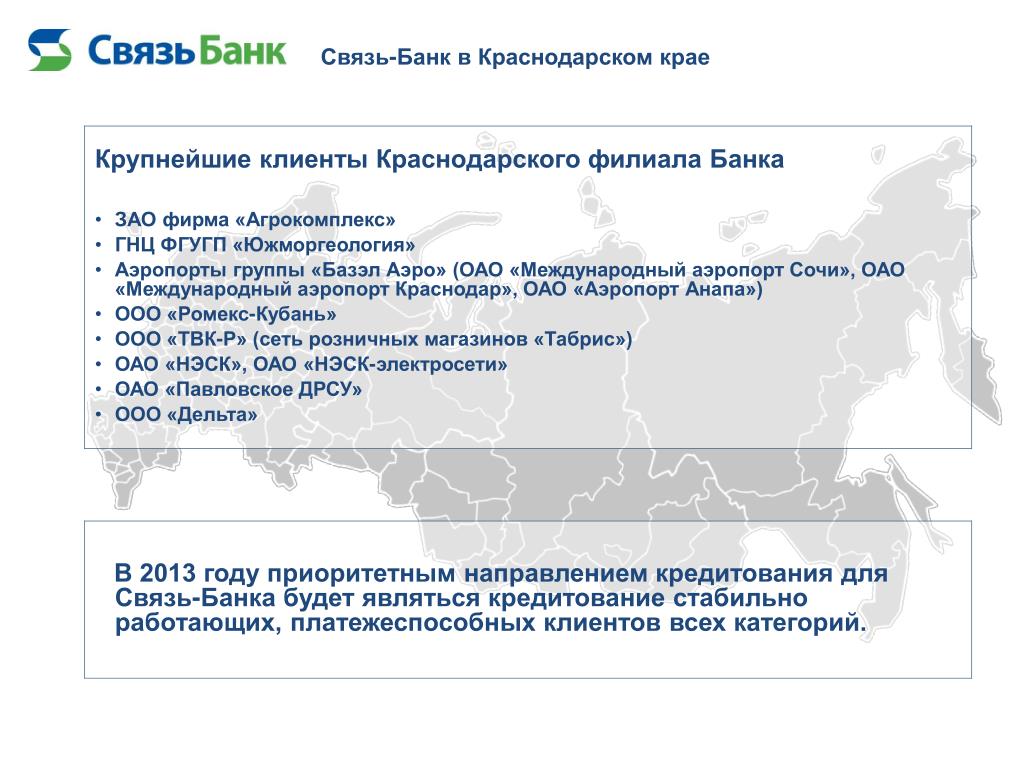 СвязьБанк Связь-Банк в Краснодарском крае

Крупнейшие клиенты Краснодарского филиала Банка

• ЗАО фирма «Агрокомплекс»
• ГНЦ ФГУГП «Южморгеология»
• Аэропорты группы «Базэл Аэро» (ОАО «Международный аэропорт Сочи», ОАО «Международный аэропорт Краснодар», ОАО «Аэропорт Анапа»)
• ООО «Ромекс-Кубань»
• ООО «ТВК-Р» (сеть розничных магазинов «Табрис»)
• ОАО «НЭСК», ОАО «НЭСК-электросети»
• ОАО «Павловское ДРСУ»
• ООО «Дельта»

В 2013 году приоритетным направлением кредитования для Связь-Банка будет являться кредитование стабильно работающих, платежеспособных клиентов всех категорий.